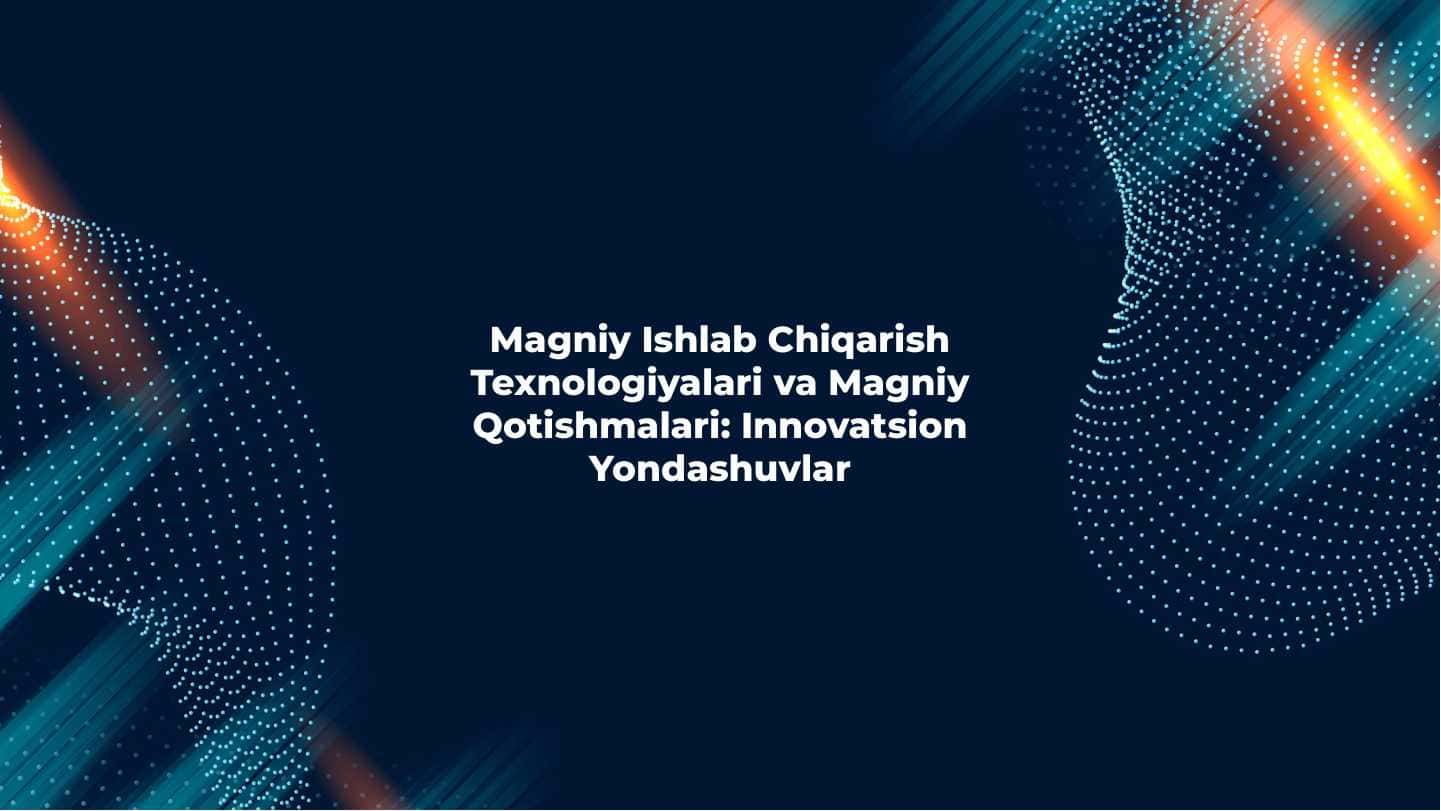 Magniy Ishlab Chiqarish Texnologiyalari va Magniy Qotishmalari: Innovatsion Yondashuvlar